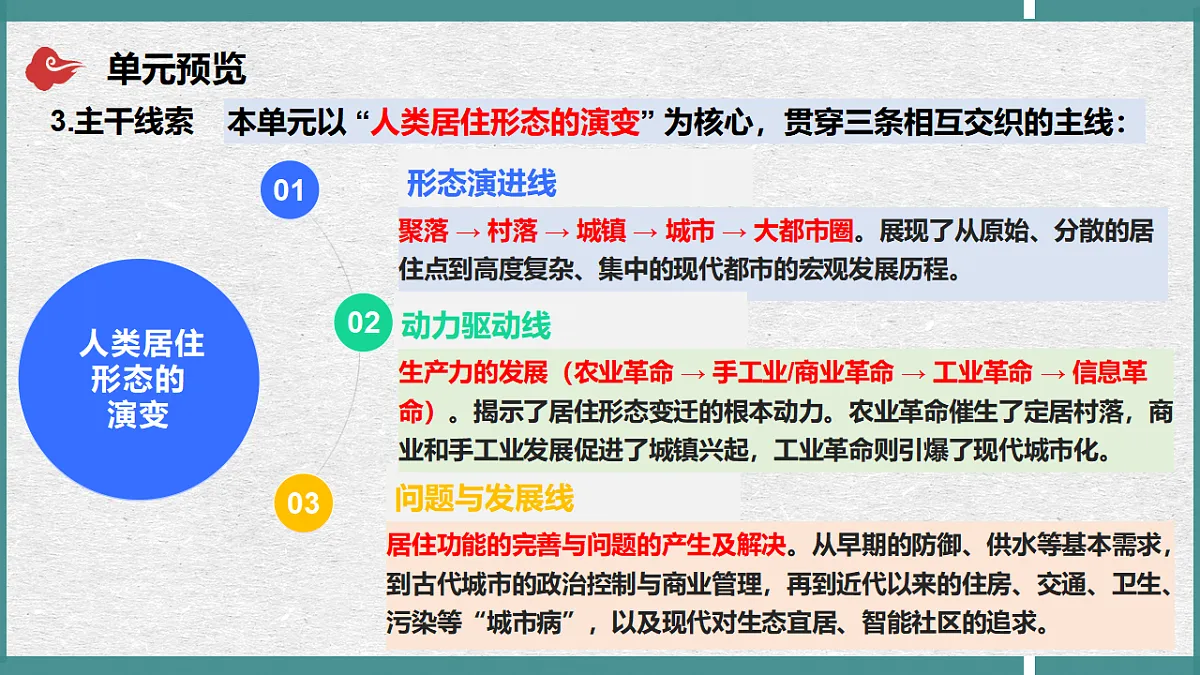 单元预览

3.主干线索 本单元以“人类居住形态的演变”为核心，贯穿三条相互交织的主线：

人类居住形态的演变

01 形态演进线

聚落 → 村落 → 城镇 → 城市 → 大都市圈。展现了从原始、分散的居住点到高度复杂、集中的现代都市的宏观发展历程。

02 动力驱动线

生产力的发展（农业革命 → 手工业/商业革命 → 工业革命 → 信息革命）。揭示了居住形态变迁的根本动力。农业革命催生了定居村落，商业和手工业发展促进了城镇兴起，工业革命则引爆了现代城市化。

03 问题与发展线

居住功能的完善与问题的产生及解决。从早期的防御、供水等基本需求，到古代城市的政治控制与商业管理，再到近代以来的住房、交通、卫生、污染等“城市病”，以及现代对生态宜居、智能社区的追求。